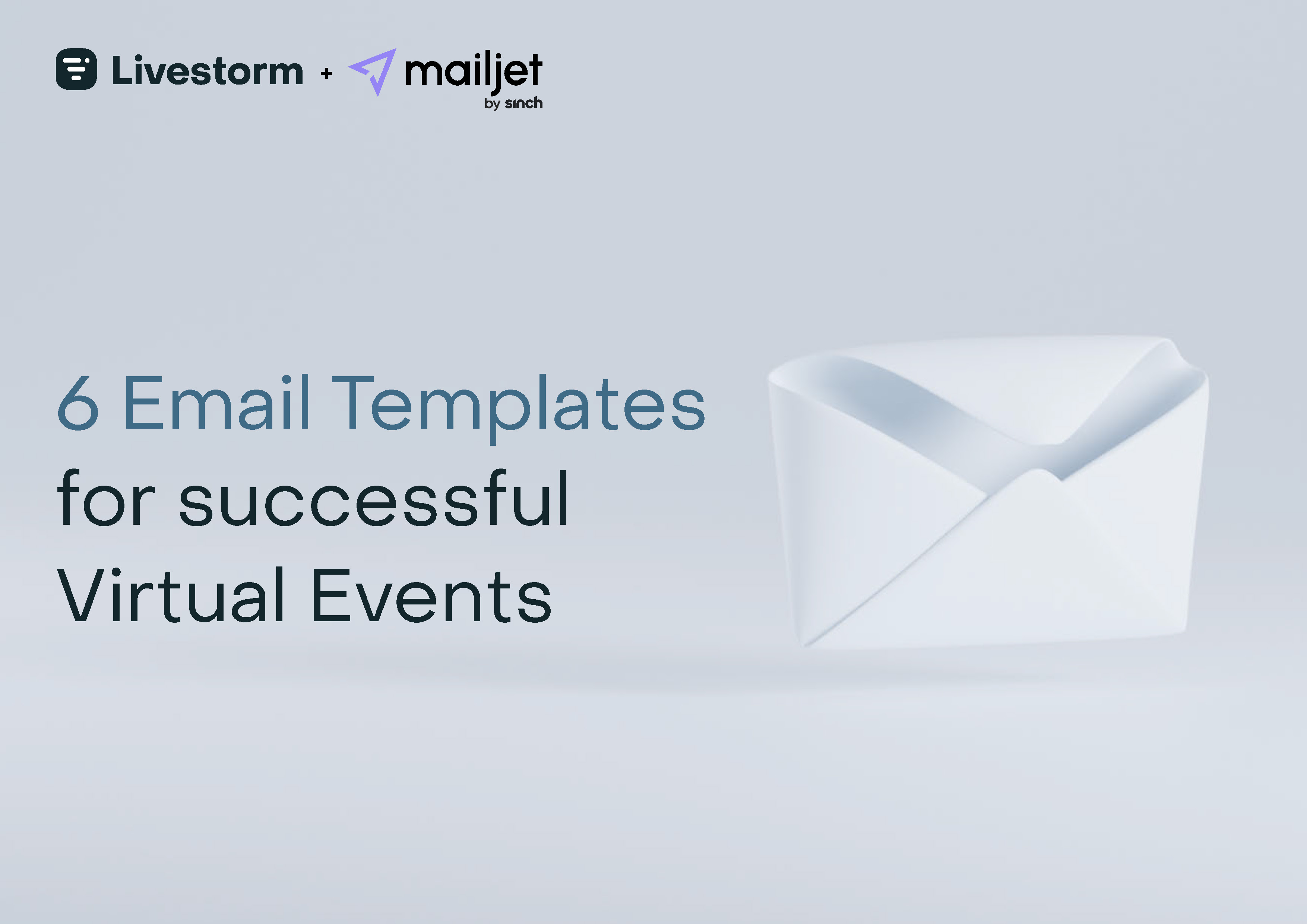 Livestorm + mailjet by sinch

6 Email Templates for successful Virtual Events